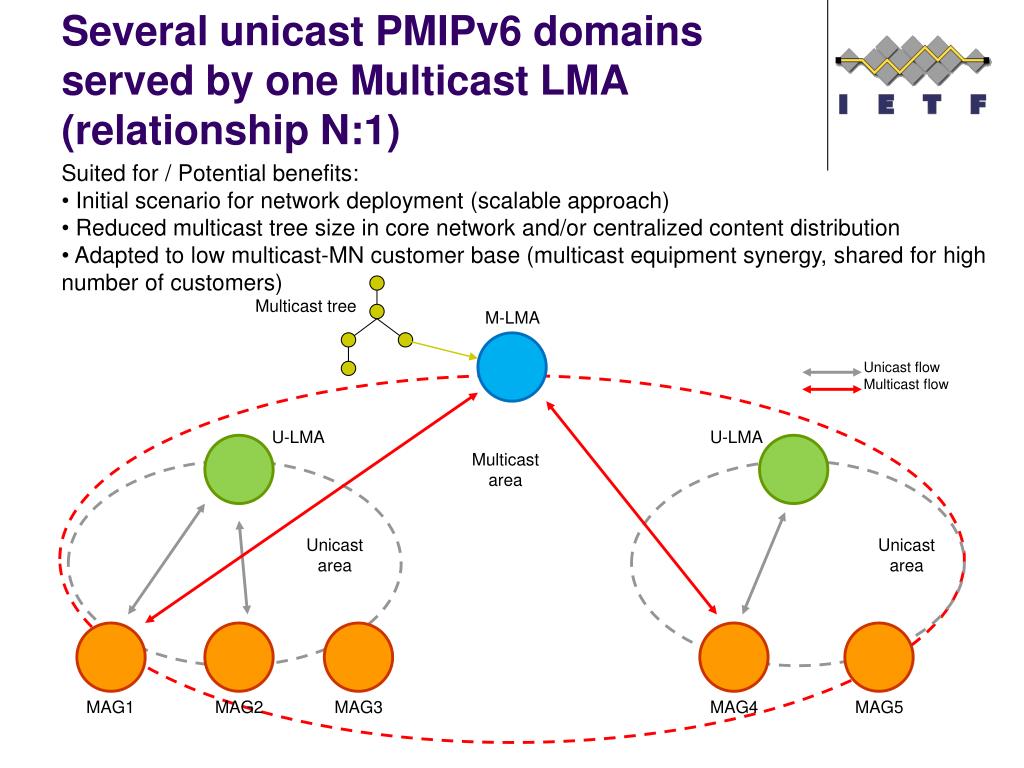 Several unicast PMIPv6 domains served by one Multicast LMA (relationship N:1)

I E T F

Suited for / Potential benefits:
• Initial scenario for network deployment (scalable approach)
• Reduced multicast tree size in core network and/or centralized content distribution
• Adapted to low multicast-MN customer base (multicast equipment synergy, shared for high number of customers)

Multicast tree

M-LMA

Unicast flow
Multicast flow

U-LMA

Multicast area

U-LMA

Unicast area

Unicast area

MAG1

MAG2

MAG3

MAG4

MAG5